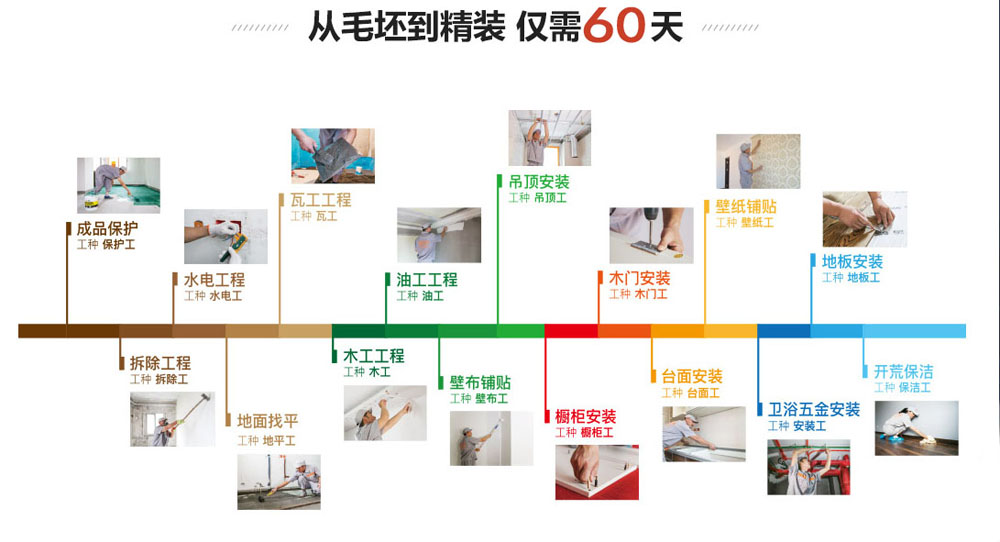 从毛坯到精装 仅需60天

成品保护
工种 保护工

拆除工程
工种 拆除工

水电工程
工种 水电工

地面找平
工种 地平工

瓦工工程
工种 瓦工

木工工程
工种 木工

油工工程
工种 油工

壁布铺贴
工种 壁布工

吊顶安装
工种 吊顶工

橱柜安装
工种 橱柜工

木门安装
工种 木门工

台面安装
工种 台面工

壁纸铺贴
工种 壁纸工

卫浴五金安装
工种 安装工

地板安装
工种 地板工

开荒保洁
工种 保洁工